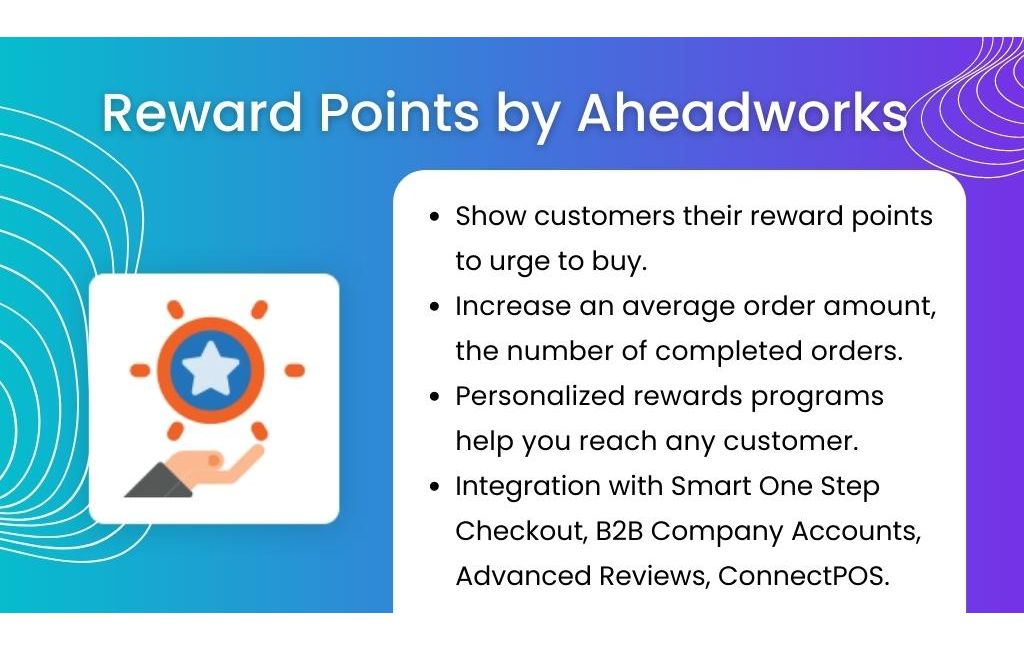 Reward Points by Aheadworks

- Show customers their reward points to urge to buy.
- Increase an average order amount, the number of completed orders.
- Personalized rewards programs help you reach any customer.
- Integration with Smart One Step Checkout, B2B Company Accounts, Advanced Reviews, ConnectPOS.